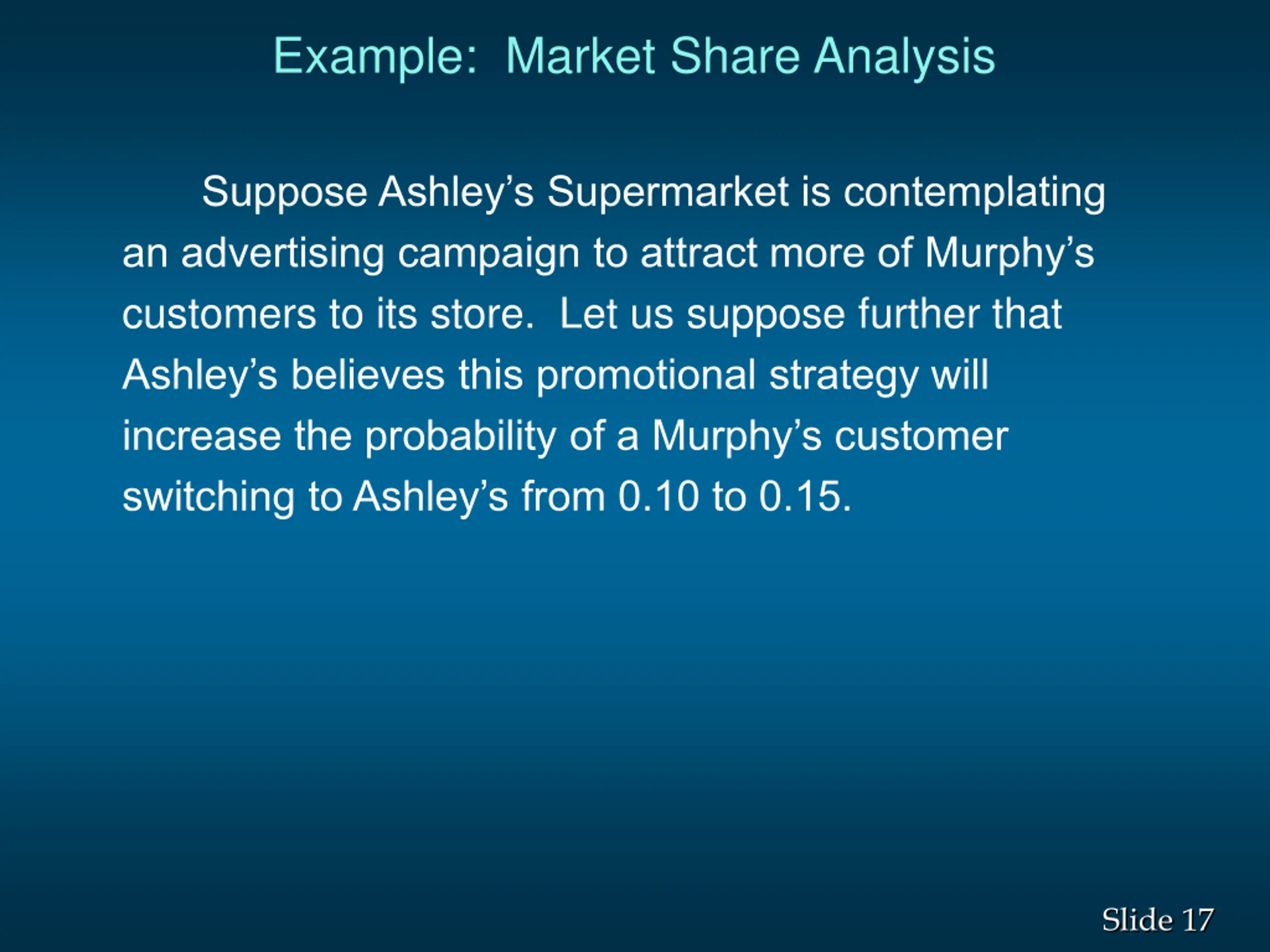 Example:  Market Share Analysis

Suppose Ashley’s Supermarket is contemplating an advertising campaign to attract more of Murphy’s customers to its store.  Let us suppose further that Ashley’s believes this promotional strategy will increase the probability of a Murphy’s customer switching to Ashley’s from 0.10 to 0.15.

Slide 17